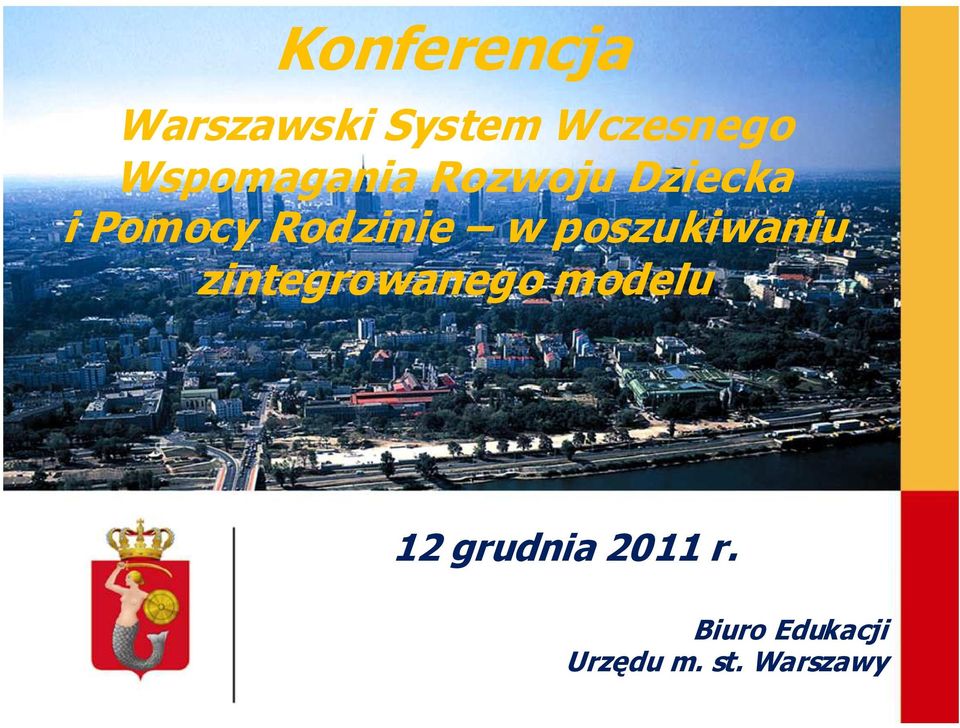 Konferencja

Warszawski System Wczesnego Wspomagania Rozwoju Dziecka i Pomocy Rodzinie – w poszukiwaniu zintegrowanego modelu

12 grudnia 2011 r.

Biuro Edukacji
Urzędu m. st. Warszawy